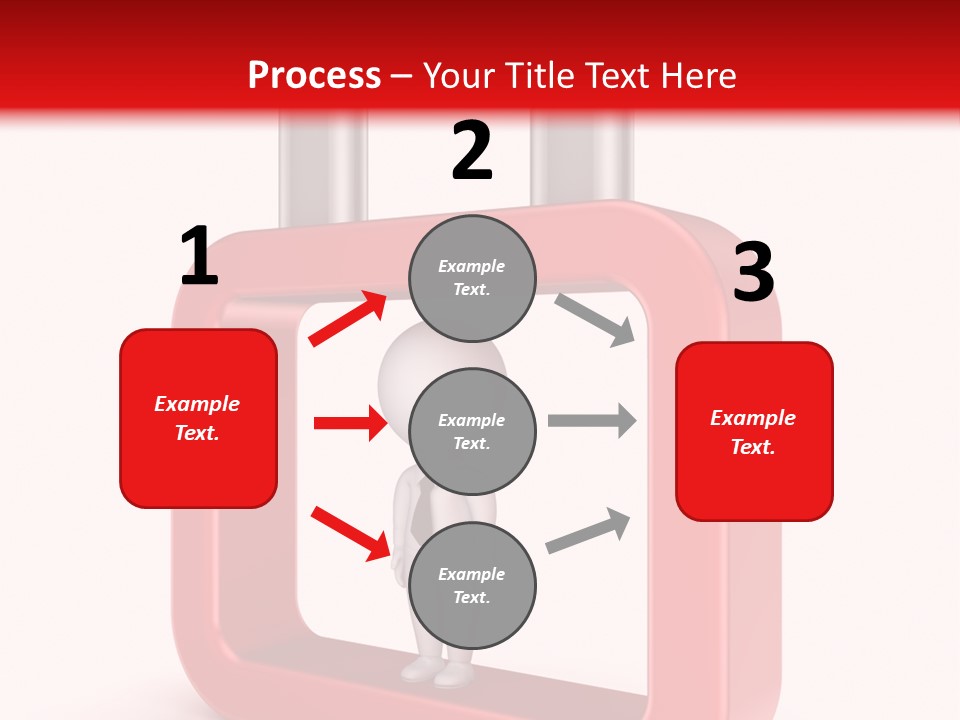 Process – Your Title Text Here

1

Example Text.

2

Example Text.

Example Text.

Example Text.

3

Example Text.